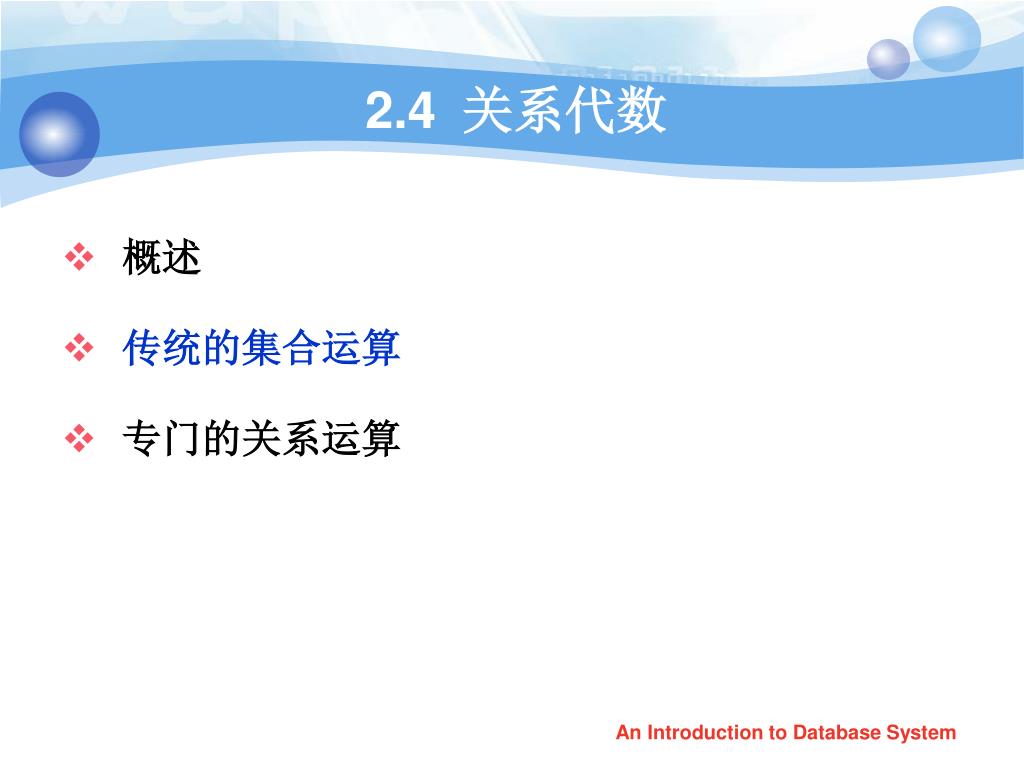 2.4 关系代数

❖ 概述

❖ 传统的集合运算

❖ 专门的关系运算

An Introduction to Database System